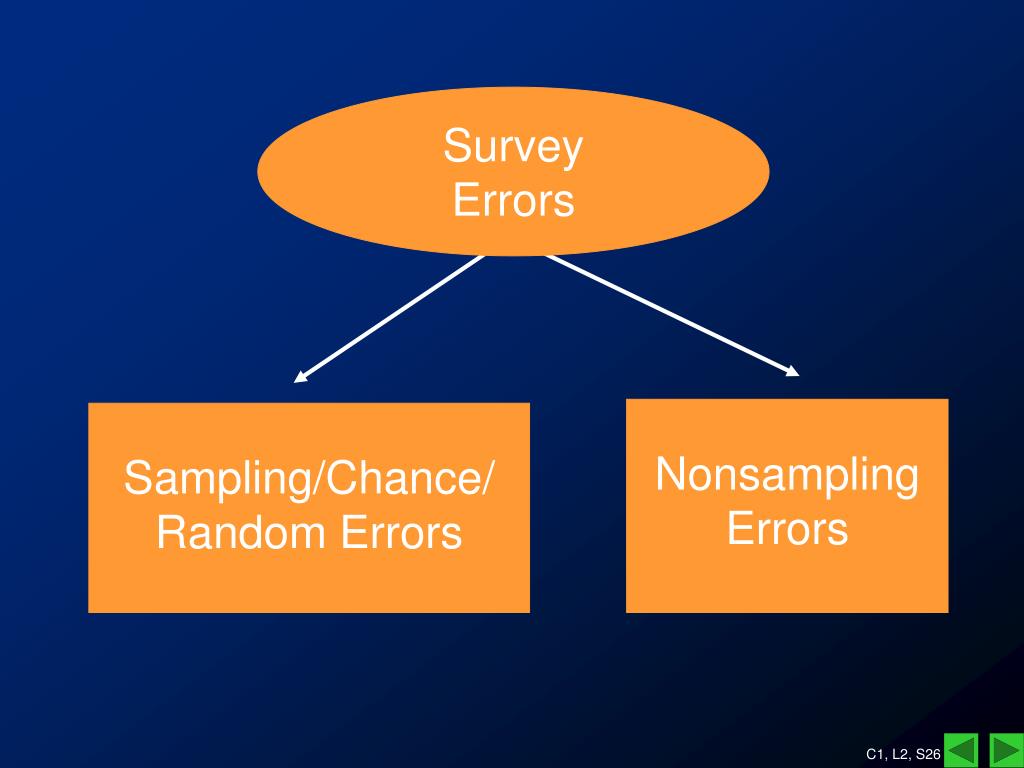 Survey Errors

Sampling/Chance/ Random Errors

Nonsampling Errors

C1, L2, S26